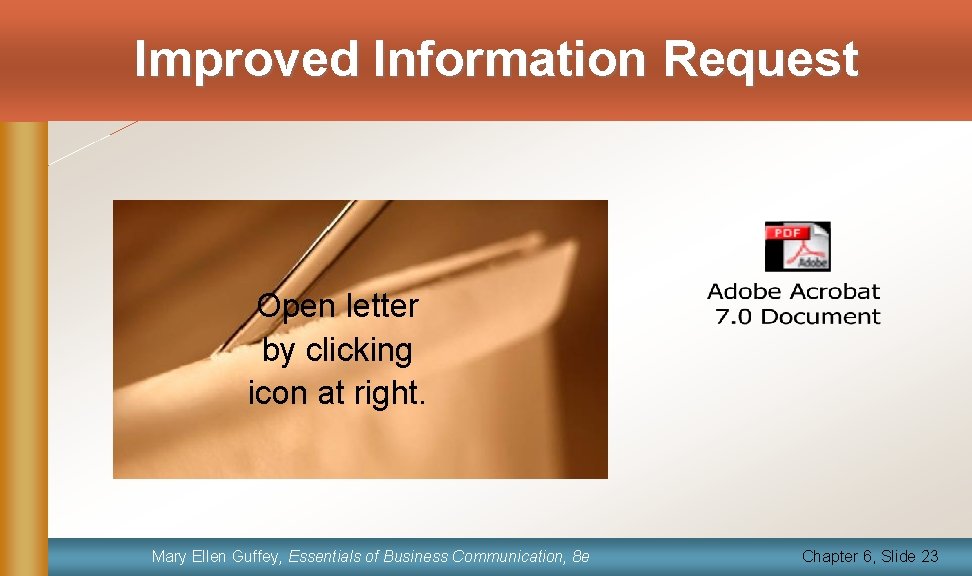 Improved Information Request

Open letter by clicking icon at right.

PDF
Adobe

Adobe Acrobat 7.0 Document

Mary Ellen Guffey, Essentials of Business Communication, 8e

Chapter 6, Slide 23